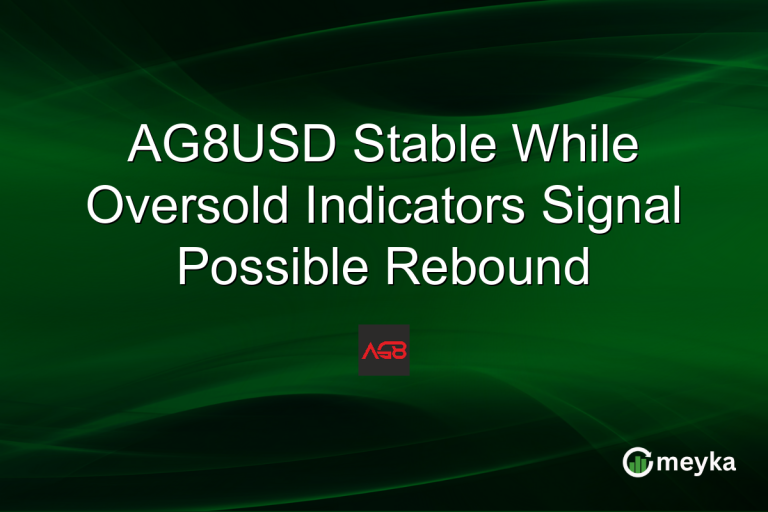 AG8USD Stable While Oversold Indicators Signal Possible Rebound

AG8

meyka